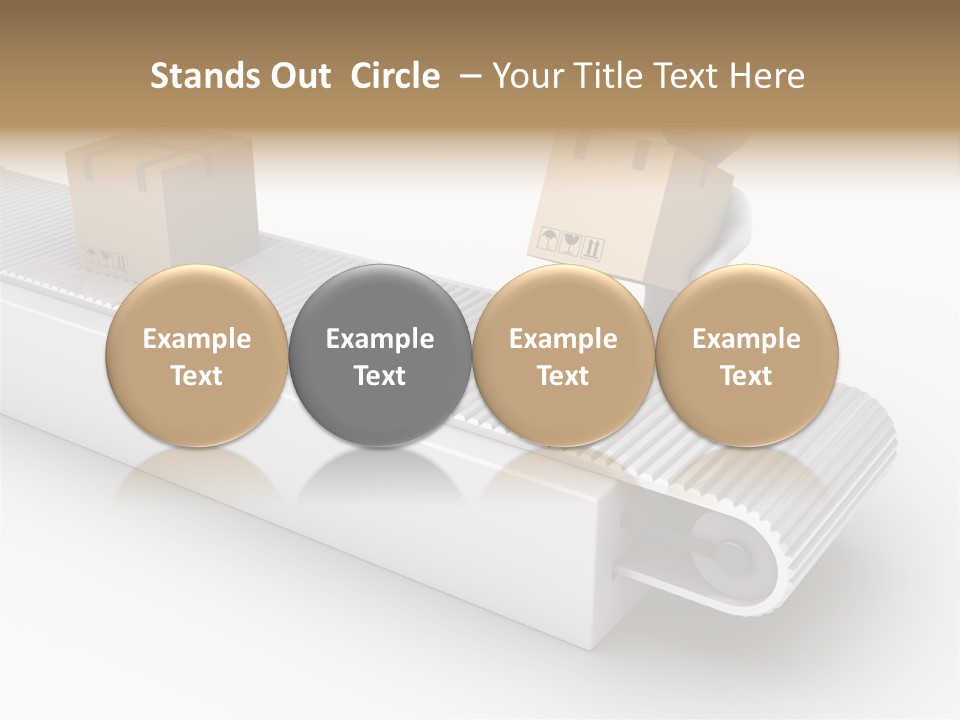 Stands Out  Circle  – Your Title Text Here

Example Text

Example Text

Example Text

Example Text